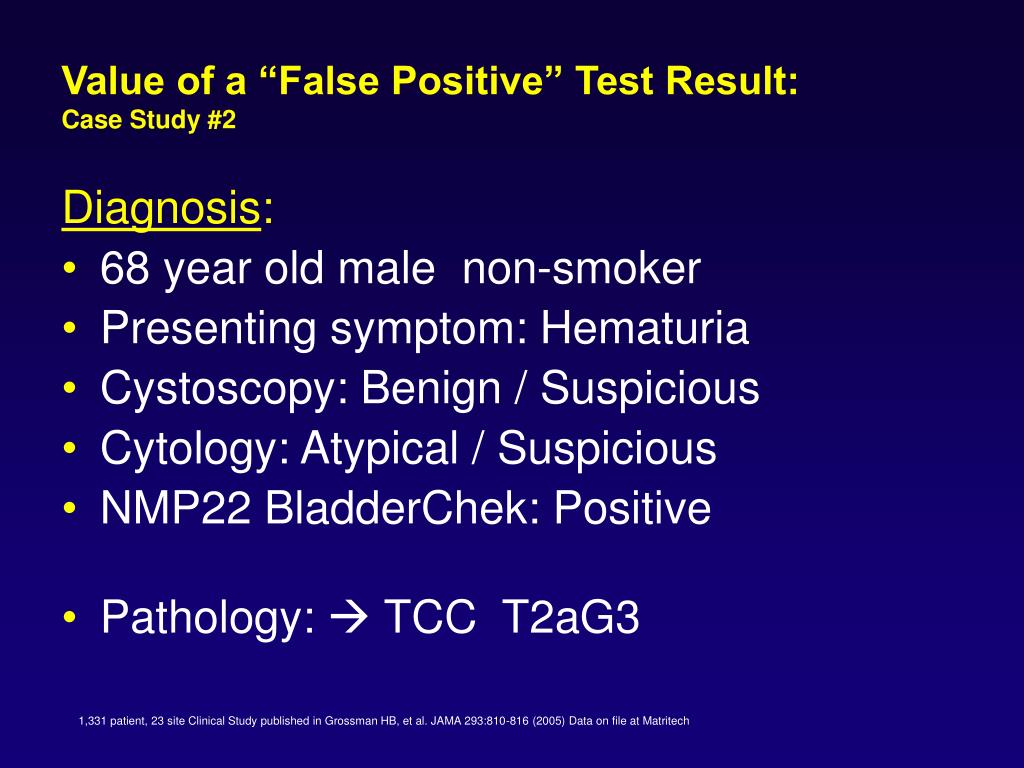 Value of a “False Positive” Test Result:
Case Study #2

Diagnosis:
• 68 year old male non-smoker
• Presenting symptom: Hematuria
• Cystoscopy: Benign / Suspicious
• Cytology: Atypical / Suspicious
• NMP22 BladderChek: Positive

• Pathology: → TCC T2aG3

1,331 patient, 23 site Clinical Study published in Grossman HB, et al. JAMA 293:810-816 (2005) Data on file at Matritech